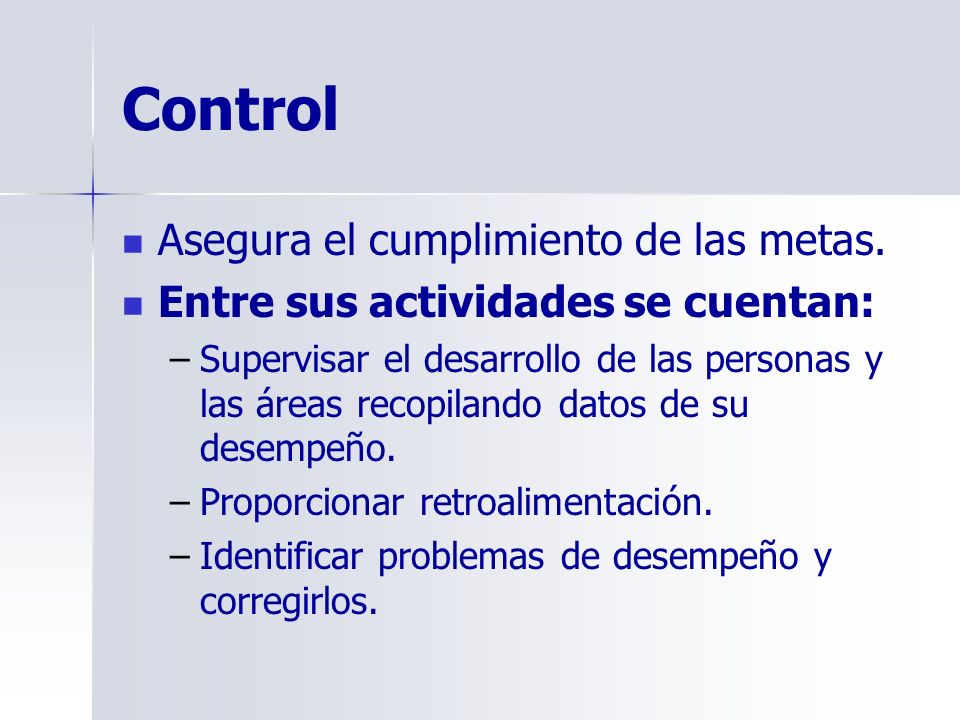 Control

Asegura el cumplimiento de las metas.

Entre sus actividades se cuentan:

– Supervisar el desarrollo de las personas y las áreas recopilando datos de su desempeño.

– Proporcionar retroalimentación.

– Identificar problemas de desempeño y corregirlos.